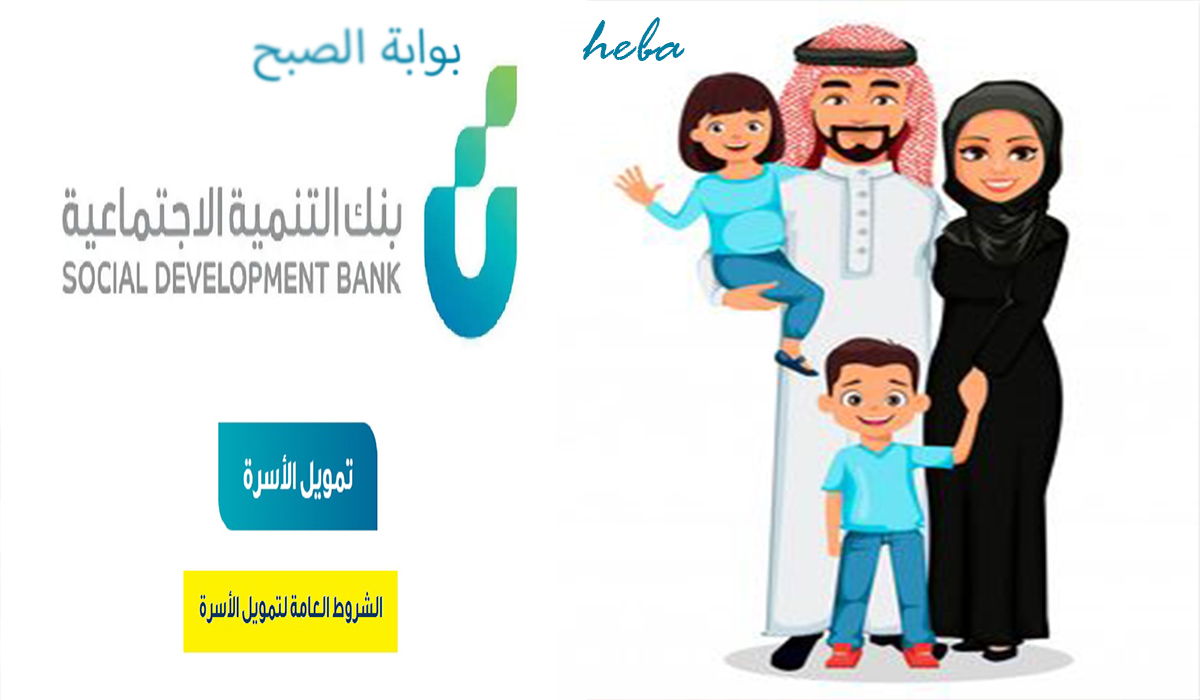 بوابة الصبح

heba

بنك التنمية الاجتماعية
SOCIAL DEVELOPMENT BANK

تمويل الأسرة

الشروط العامة لتمويل الأسرة